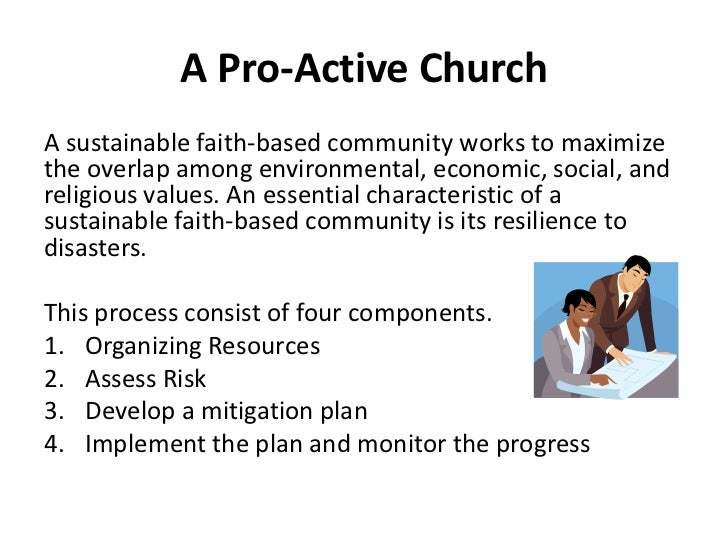 A Pro-Active Church

A sustainable faith-based community works to maximize the overlap among environmental, economic, social, and religious values. An essential characteristic of a sustainable faith-based community is its resilience to disasters.

This process consist of four components.
1. Organizing Resources
2. Assess Risk
3. Develop a mitigation plan
4. Implement the plan and monitor the progress